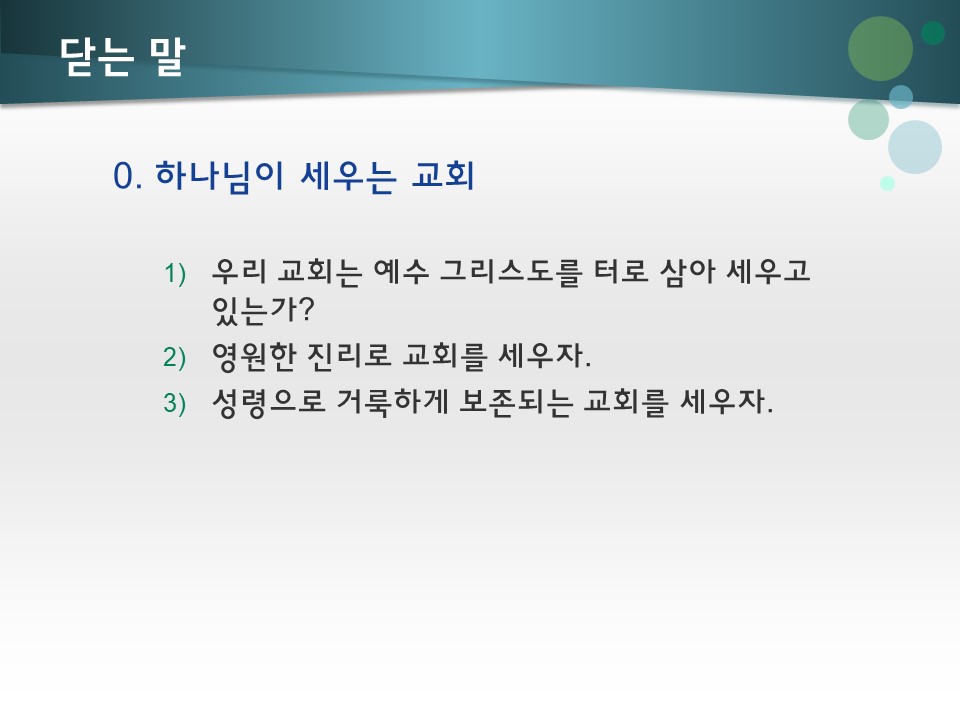 닫는 말

0. 하나님이 세우는 교회

1) 우리 교회는 예수 그리스도를 터로 삼아 세우고 있는가?

2) 영원한 진리로 교회를 세우자.

3) 성령으로 거룩하게 보존되는 교회를 세우자.